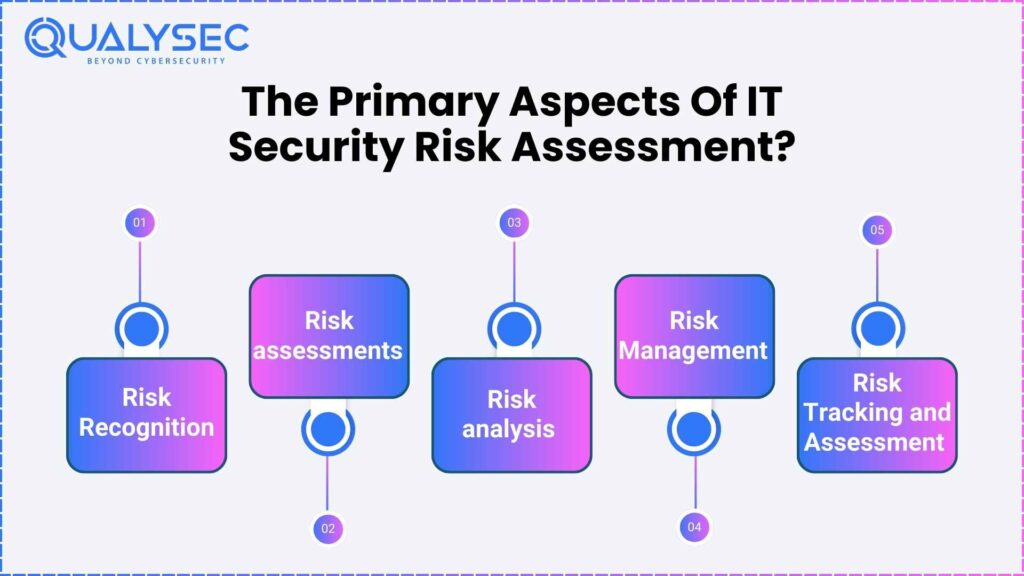 QUALYSEC
BEYOND CYBERSECURITY

The Primary Aspects Of IT Security Risk Assessment?

01
Risk Recognition

02
Risk assessments

03
Risk analysis

04
Risk Management

05
Risk Tracking and Assessment